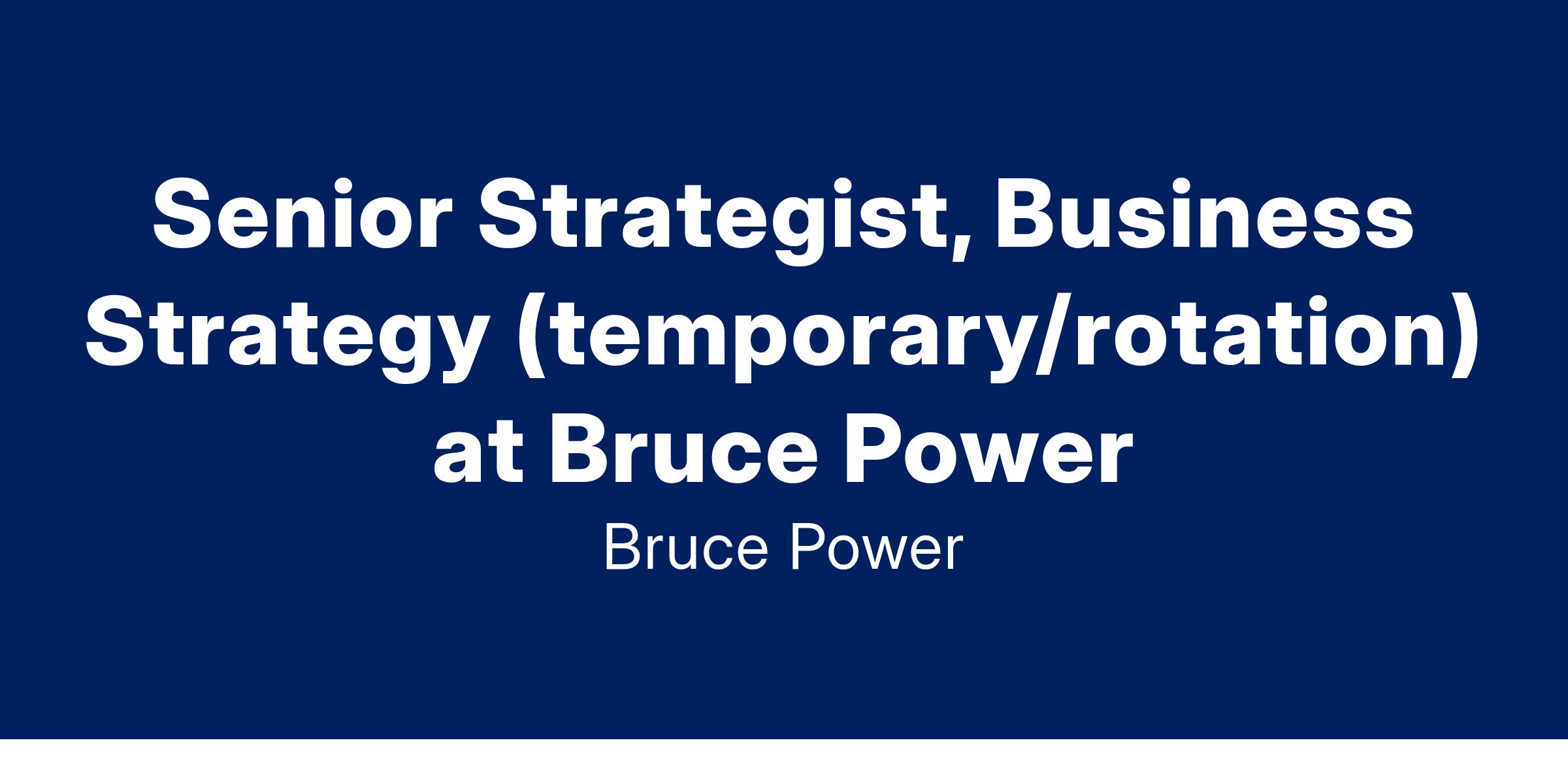 Senior Strategist, Business Strategy (temporary/rotation) at Bruce Power

Bruce Power